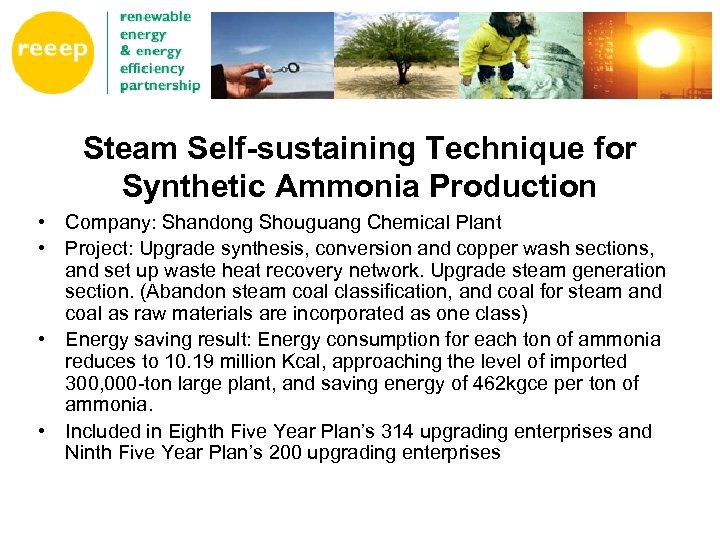 reeep

renewable energy & energy efficiency partnership

Steam Self-sustaining Technique for Synthetic Ammonia Production

• Company: Shandong Shouguang Chemical Plant

• Project: Upgrade synthesis, conversion and copper wash sections, and set up waste heat recovery network. Upgrade steam generation section. (Abandon steam coal classification, and coal for steam and coal as raw materials are incorporated as one class)

• Energy saving result: Energy consumption for each ton of ammonia reduces to 10.19 million Kcal, approaching the level of imported 300,000-ton large plant, and saving energy of 462kgce per ton of ammonia.

• Included in Eighth Five Year Plan's 314 upgrading enterprises and Ninth Five Year Plan's 200 upgrading enterprises